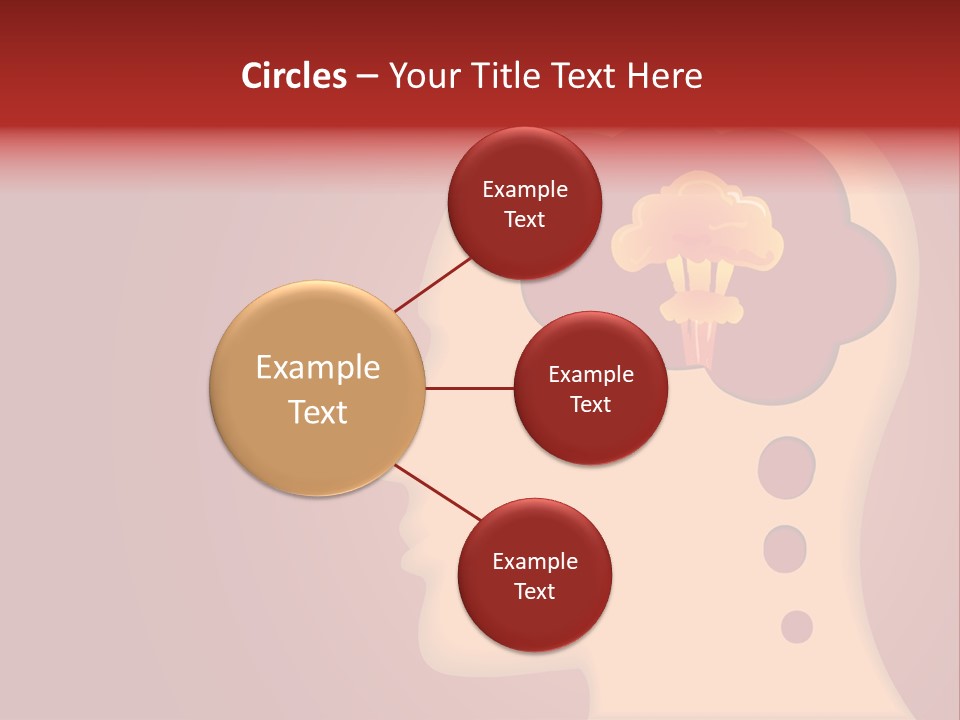 Circles – Your Title Text Here

Example Text

Example Text

Example Text

Example Text